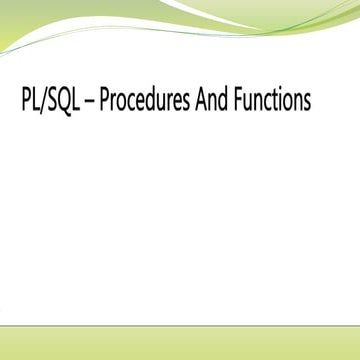 PL/SQL – Procedures And Functions